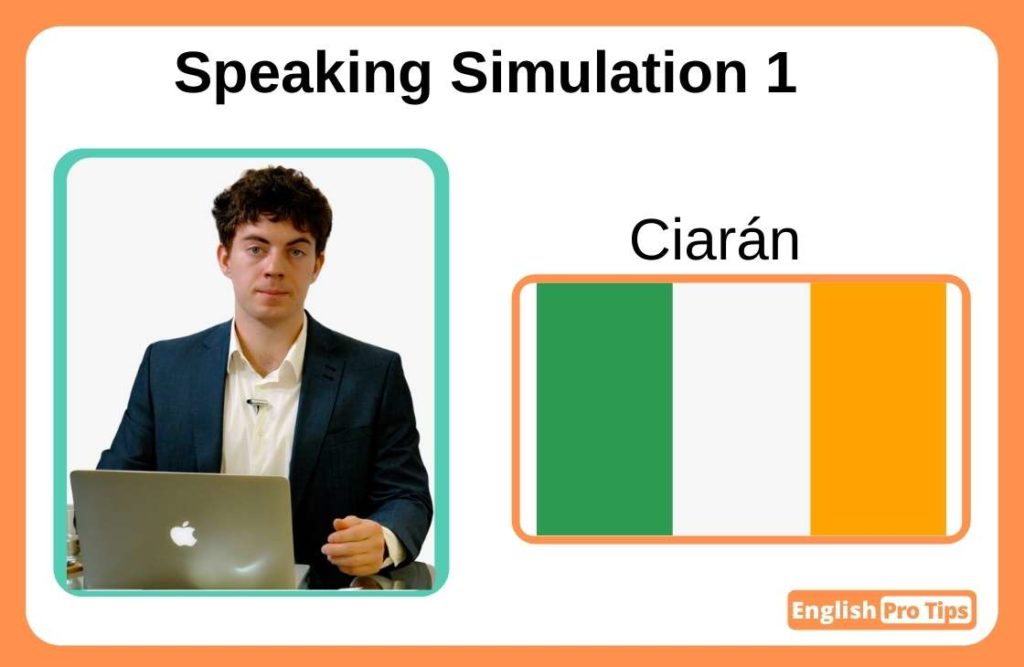 Speaking Simulation 1

Ciarán

English Pro Tips